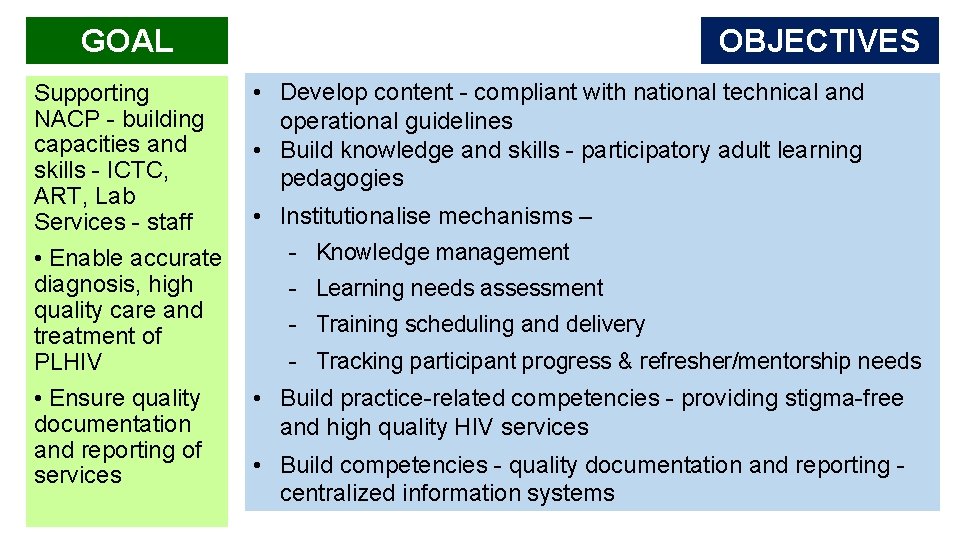 GOAL

Supporting NACP - building capacities and skills - ICTC, ART, Lab Services - staff

• Enable accurate diagnosis, high quality care and treatment of PLHIV

• Ensure quality documentation and reporting of services

OBJECTIVES

• Develop content - compliant with national technical and operational guidelines
• Build knowledge and skills - participatory adult learning pedagogies
• Institutionalise mechanisms –
- Knowledge management
- Learning needs assessment
- Training scheduling and delivery
- Tracking participant progress & refresher/mentorship needs
• Build practice-related competencies - providing stigma-free and high quality HIV services
• Build competencies - quality documentation and reporting - centralized information systems